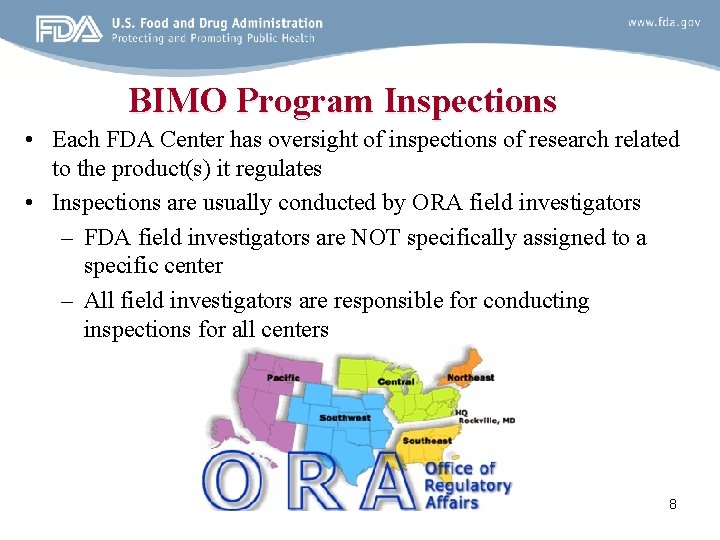 FDA U.S. Food and Drug Administration
Protecting and Promoting Public Health

www.fda.gov

BIMO Program Inspections

• Each FDA Center has oversight of inspections of research related to the product(s) it regulates

• Inspections are usually conducted by ORA field investigators

– FDA field investigators are NOT specifically assigned to a specific center

– All field investigators are responsible for conducting inspections for all centers

Pacific
Central
Northeast
Southwest
HQ Rockville, MD
Southeast

ORA Office of Regulatory Affairs

8